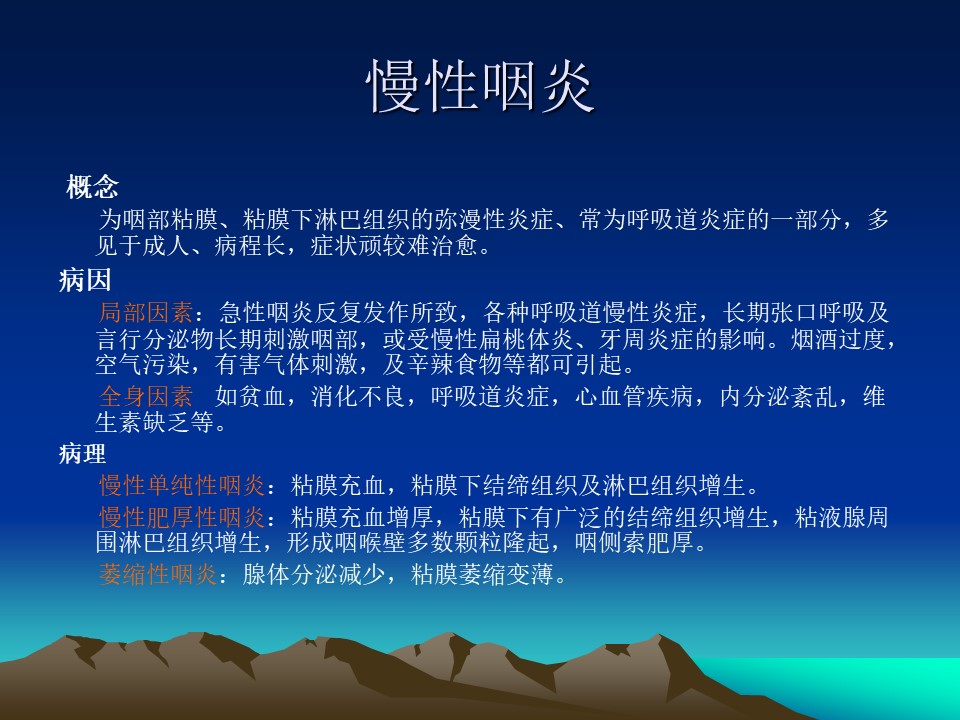 慢性咽炎

概念

为咽部粘膜、粘膜下淋巴组织的弥漫性炎症、常为呼吸道炎症的一部分，多见于成人、病程长，症状顽较难治愈。

病因

局部因素：急性咽炎反复发作所致，各种呼吸道慢性炎症，长期张口呼吸及言行分泌物长期刺激咽部，或受慢性扁桃体炎、牙周炎症的影响。烟酒过度，空气污染，有害气体刺激，及辛辣食物等都可引起。

全身因素 如贫血，消化不良，呼吸道炎症，心血管疾病，内分泌紊乱，维生素缺乏等。

病理

慢性单纯性咽炎：粘膜充血，粘膜下结缔组织及淋巴组织增生。

慢性肥厚性咽炎：粘膜充血增厚，粘膜下有广泛的结缔组织增生，粘液腺周围淋巴组织增生，形成咽喉壁多数颗粒隆起，咽侧索肥厚。

萎缩性咽炎：腺体分泌减少，粘膜萎缩变薄。